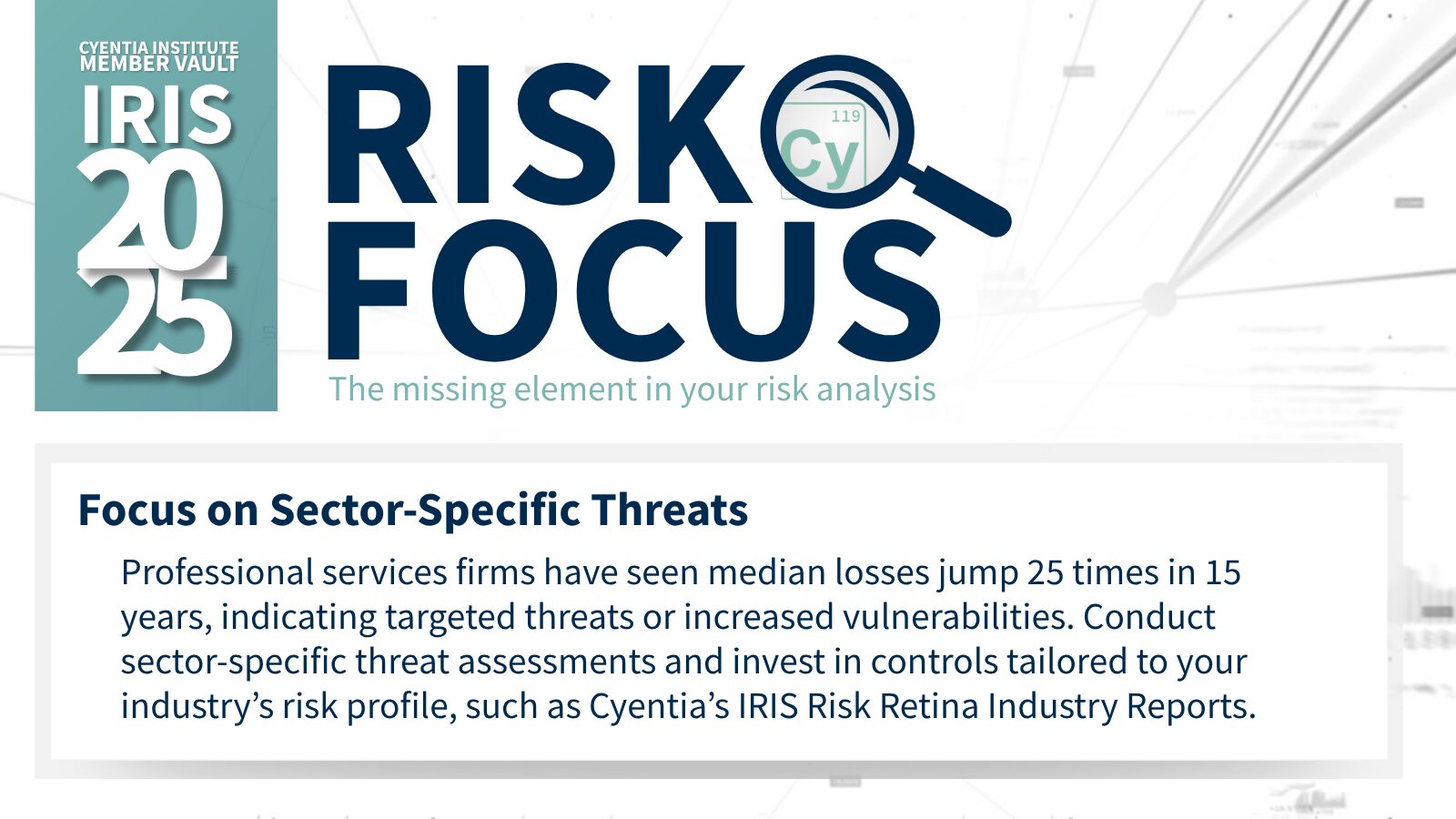 CYENTIA INSTITUTE MEMBER VAULT
IRIS
20
25

RISK
119
Cy
FOCUS
The missing element in your risk analysis

Focus on Sector-Specific Threats

Professional services firms have seen median losses jump 25 times in 15 years, indicating targeted threats or increased vulnerabilities. Conduct sector-specific threat assessments and invest in controls tailored to your industry's risk profile, such as Cyentia's IRIS Risk Retina Industry Reports.